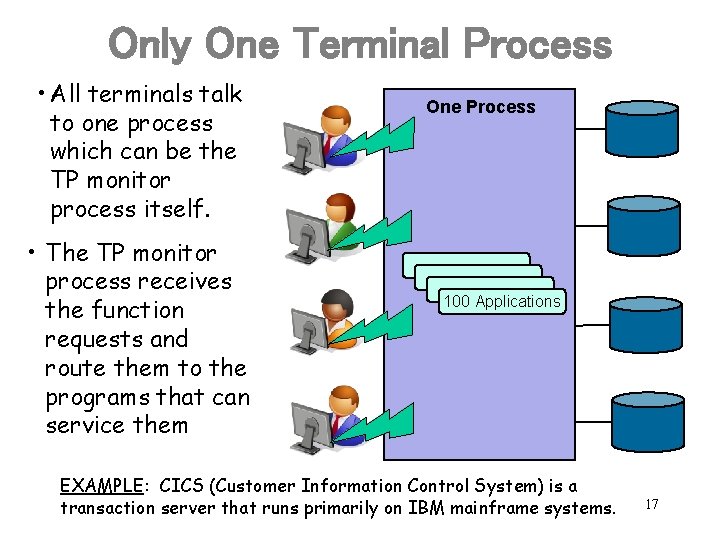 Only One Terminal Process

• All terminals talk to one process which can be the TP monitor process itself.

• The TP monitor process receives the function requests and route them to the programs that can service them

One Process

100 Applications

EXAMPLE: CICS (Customer Information Control System) is a transaction server that runs primarily on IBM mainframe systems.

17